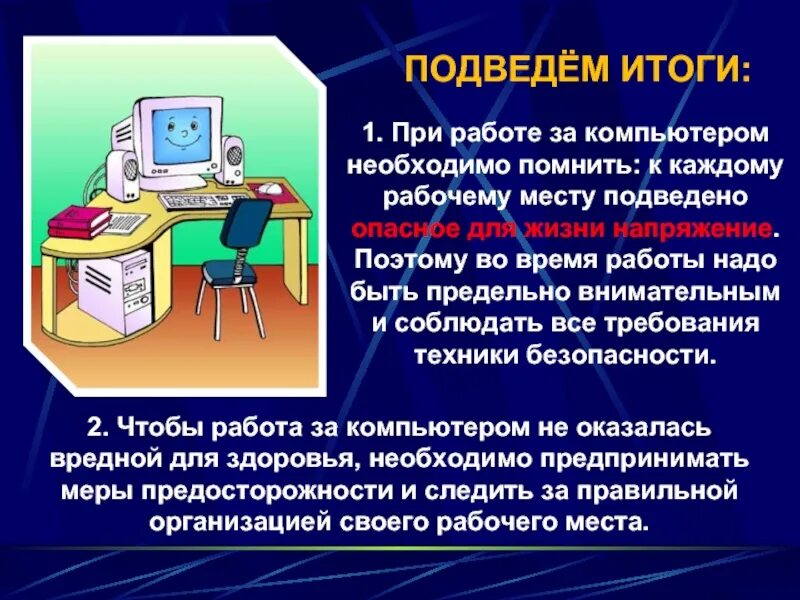 ПОДВЕДЁМ ИТОГИ:

1. При работе за компьютером необходимо помнить: к каждому рабочему месту подведено опасное для жизни напряжение. Поэтому во время работы надо быть предельно внимательным и соблюдать все требования техники безопасности.

2. Чтобы работа за компьютером не оказалась вредной для здоровья, необходимо предпринимать меры предосторожности и следить за правильной организацией своего рабочего места.